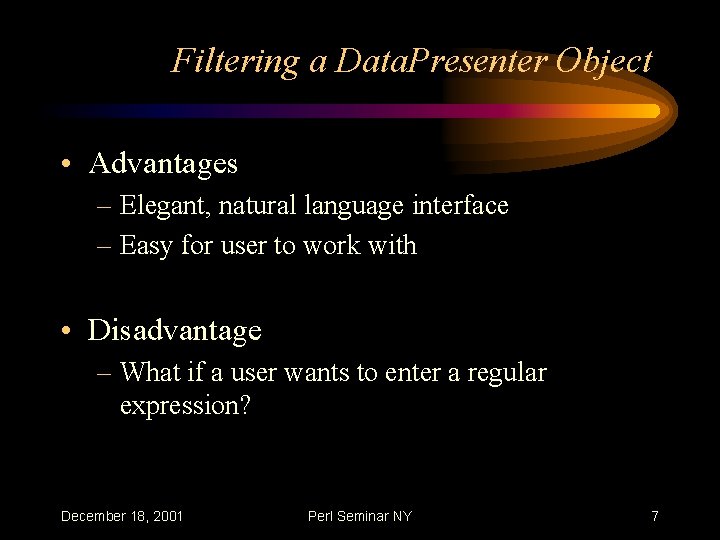 Filtering a DataPresenter Object

• Advantages
– Elegant, natural language interface
– Easy for user to work with

• Disadvantage
– What if a user wants to enter a regular expression?

December 18, 2001 Perl Seminar NY 7